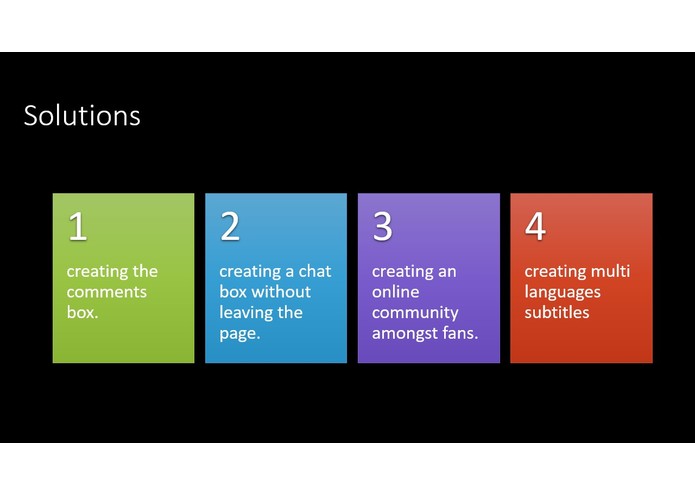 Solutions

1

creating the comments box.

2

creating a chat box without leaving the page.

3

creating an online community amongst fans.

4

creating multi languages subtitles